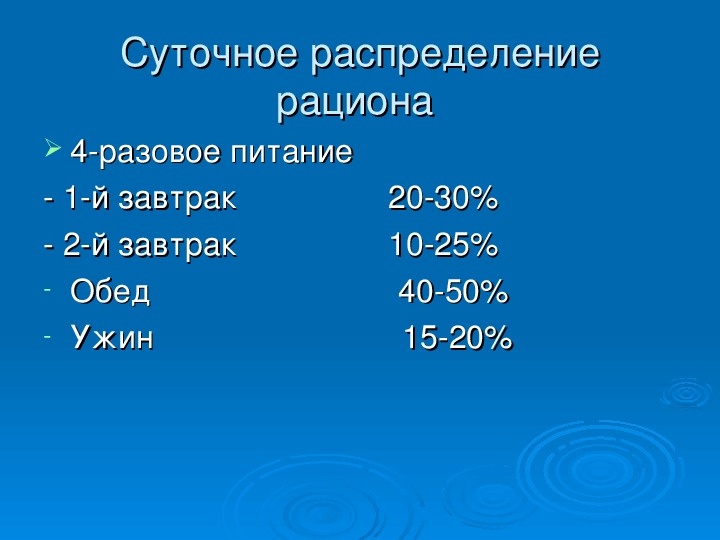 Суточное распределение рациона

4-разовое питание

- 1-й завтрак 20-30%

- 2-й завтрак 10-25%

- Обед 40-50%

- Ужин 15-20%